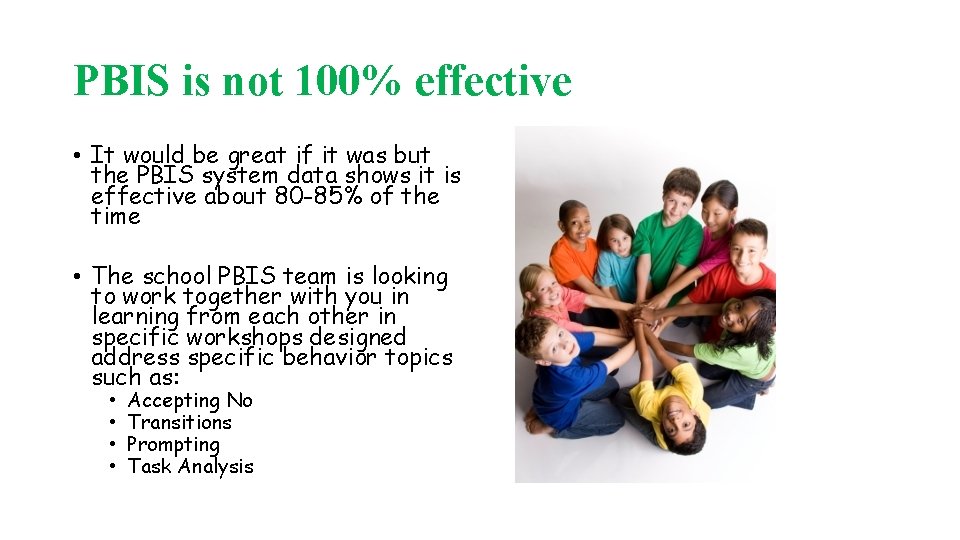 PBIS is not 100% effective

• It would be great if it was but the PBIS system data shows it is effective about 80-85% of the time

• The school PBIS team is looking to work together with you in learning from each other in specific workshops designed address specific behavior topics such as:
  • Accepting No
  • Transitions
  • Prompting
  • Task Analysis